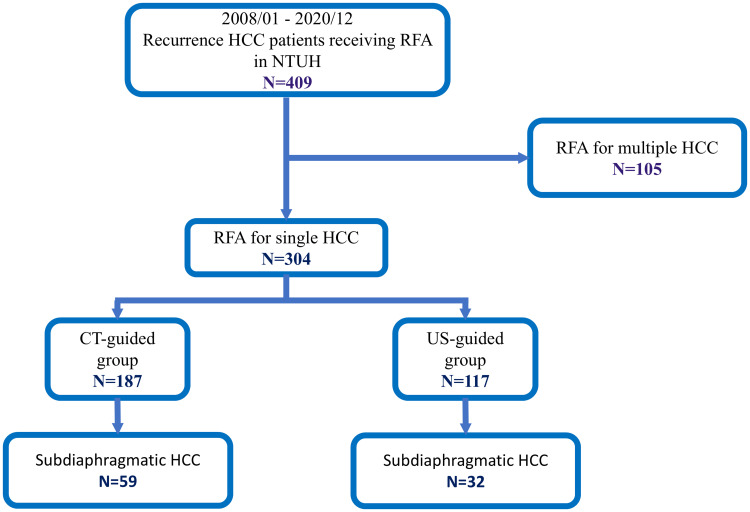 2008/01 - 2020/12
Recurrence HCC patients receiving RFA in NTUH
N=409

RFA for multiple HCC
N=105

RFA for single HCC
N=304

CT-guided group
N=187

US-guided group
N=117

Subdiaphragmatic HCC
N=59

Subdiaphragmatic HCC
N=32